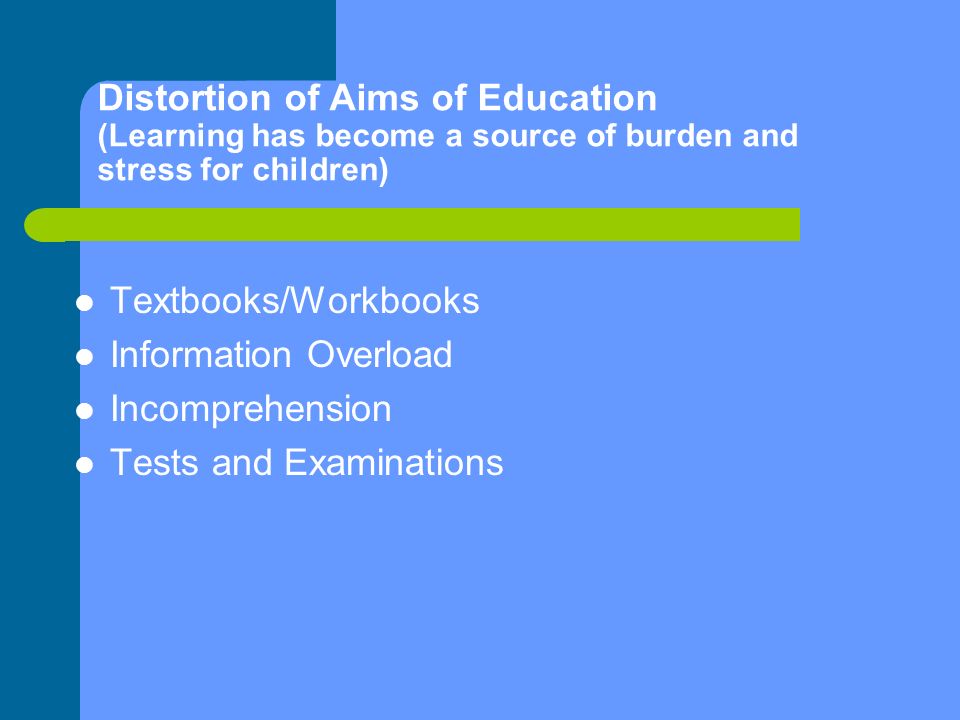 Distortion of Aims of Education
(Learning has become a source of burden and stress for children)

- Textbooks/Workbooks
- Information Overload
- Incomprehension
- Tests and Examinations